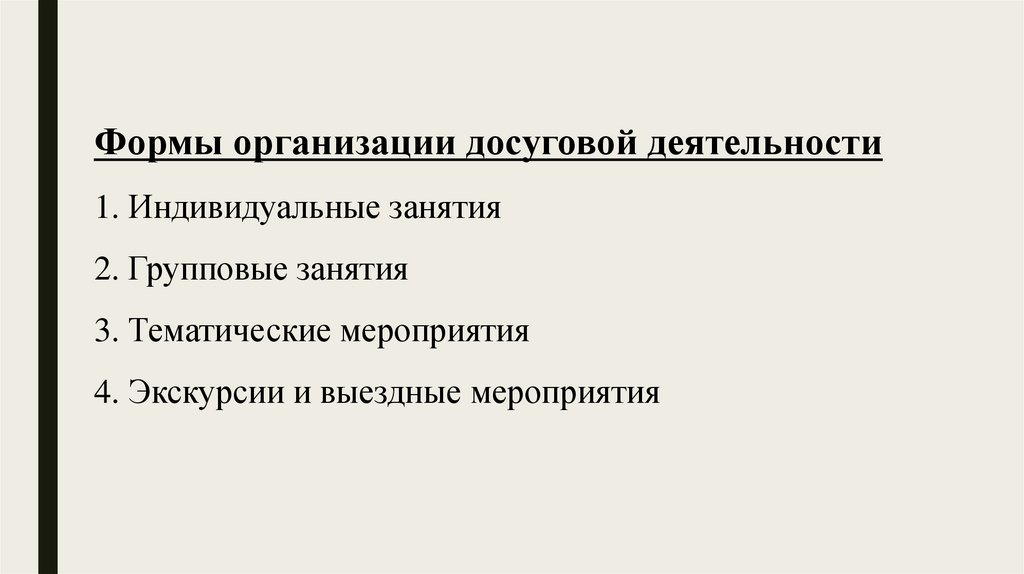 Формы организации досуговой деятельности

1. Индивидуальные занятия

2. Групповые занятия

3. Тематические мероприятия

4. Экскурсии и выездные мероприятия